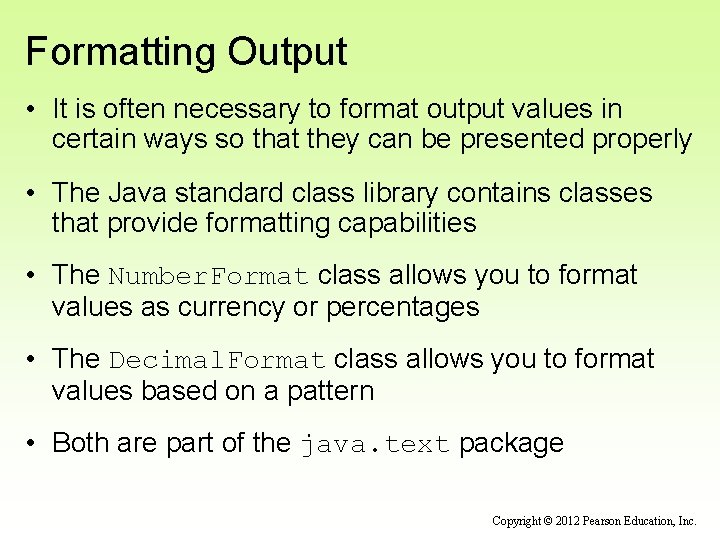 Formatting Output

• It is often necessary to format output values in certain ways so that they can be presented properly

• The Java standard class library contains classes that provide formatting capabilities

• The NumberFormat class allows you to format values as currency or percentages

• The DecimalFormat class allows you to format values based on a pattern

• Both are part of the java.text package

Copyright © 2012 Pearson Education, Inc.